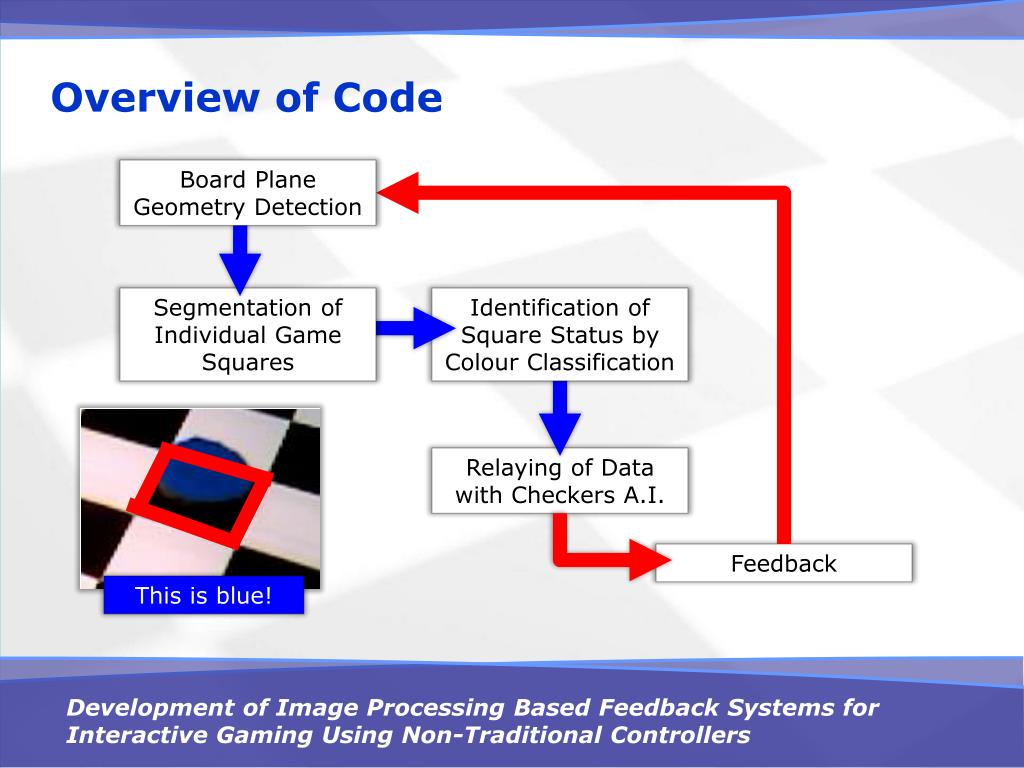 Overview of Code

Board Plane Geometry Detection

Segmentation of Individual Game Squares

Identification of Square Status by Colour Classification

Relaying of Data with Checkers A.I.

Feedback

This is blue!

Development of Image Processing Based Feedback Systems for Interactive Gaming Using Non-Traditional Controllers